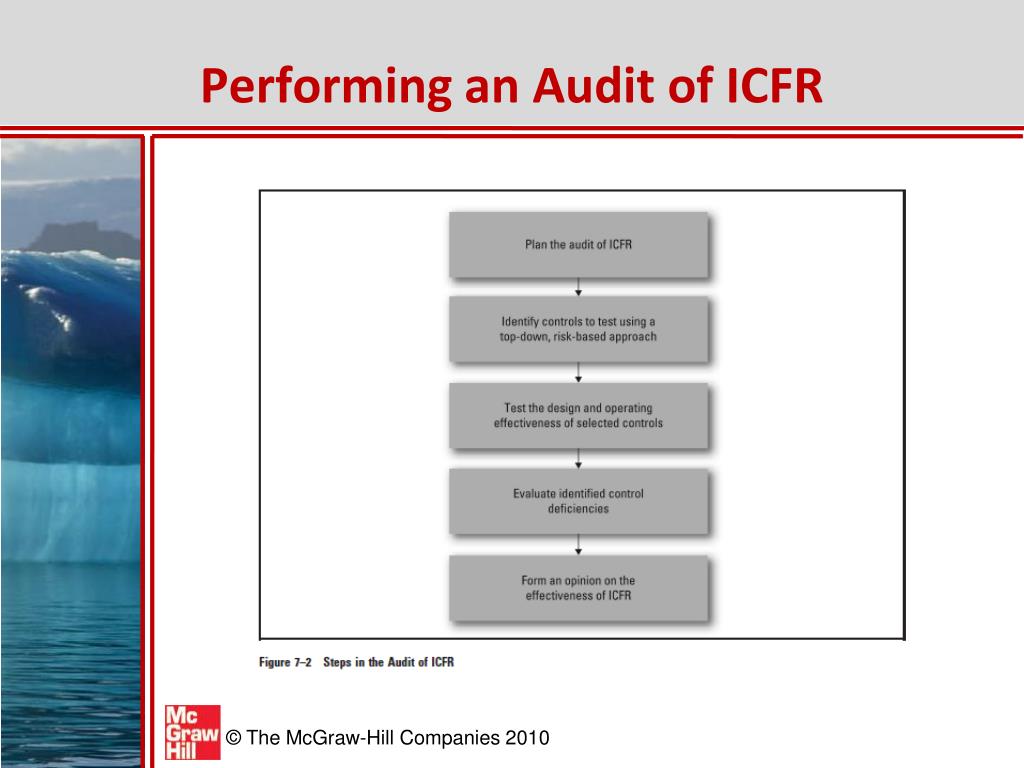 Performing an Audit of ICFR

Plan the audit of ICFR

Identify controls to test using a top-down, risk-based approach

Test the design and operating effectiveness of selected controls

Evaluate identified control deficiencies

Form an opinion on the effectiveness of ICFR

Figure 7–2 Steps in the Audit of ICFR

Mc Graw Hill

© The McGraw-Hill Companies 2010